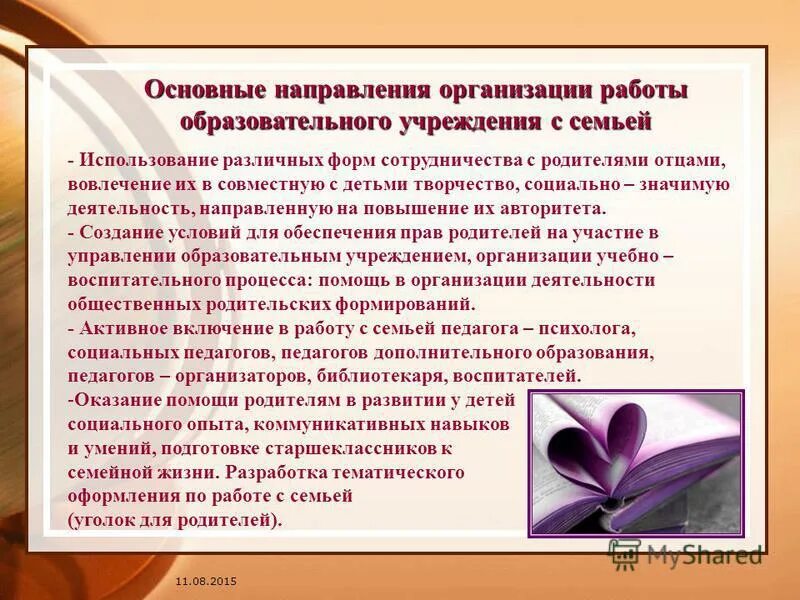 Основные направления организации работы образовательного учреждения с семьей

- Использование различных форм сотрудничества с родителями отцами, вовлечение их в совместную с детьми творчество, социально – значимую деятельность, направленную на повышение их авторитета.
- Создание условий для обеспечения прав родителей на участие в управлении образовательным учреждением, организации учебно – воспитательного процесса: помощь в организации деятельности общественных родительских формирований.
- Активное включение в работу с семьей педагога – психолога, социальных педагогов, педагогов дополнительного образования, педагогов – организаторов, библиотекаря, воспитателей.
-Оказание помощи родителям в развитии у детей социального опыта, коммуникативных навыков и умений, подготовке старшеклассников к семейной жизни. Разработка тематического оформления по работе с семьей (уголок для родителей).

MyShared

11.08.2015